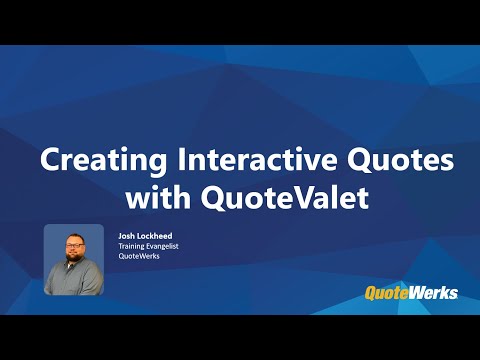 Creating Interactive Quotes with QuoteValet

Josh Lockheed
Training Evangelist
QuoteWerks

QuoteWerks